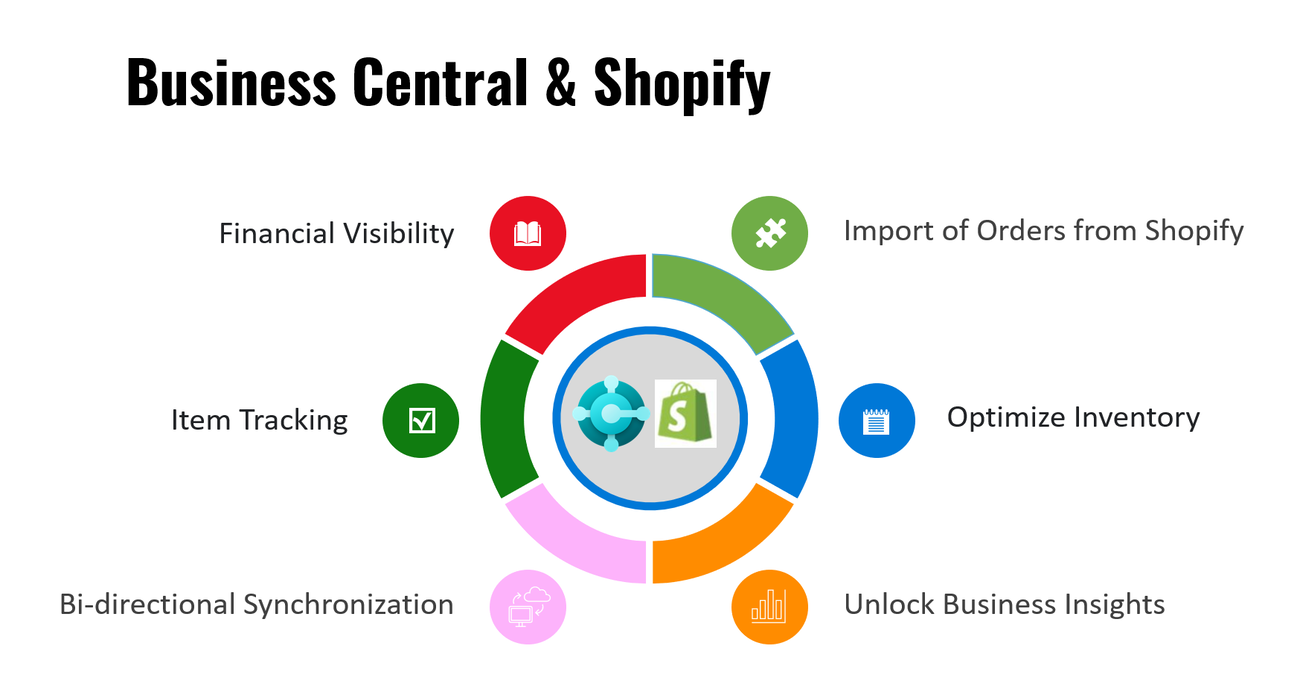 Business Central & Shopify

Financial Visibility

Import of Orders from Shopify

Item Tracking

Optimize Inventory

Bi-directional Synchronization

Unlock Business Insights